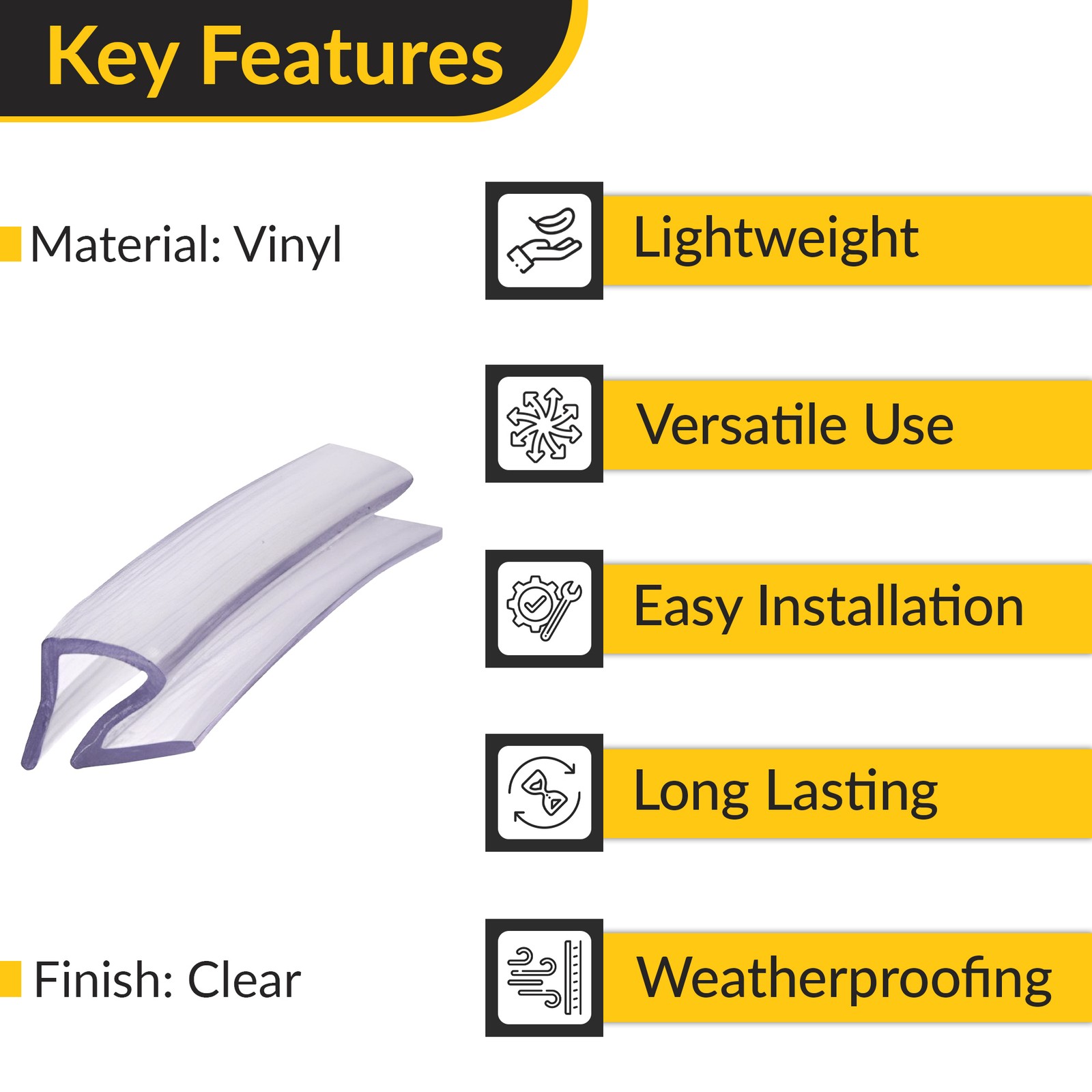 Key Features

Material: Vinyl

Finish: Clear

Lightweight

Versatile Use

Easy Installation

Long Lasting

Weatherproofing